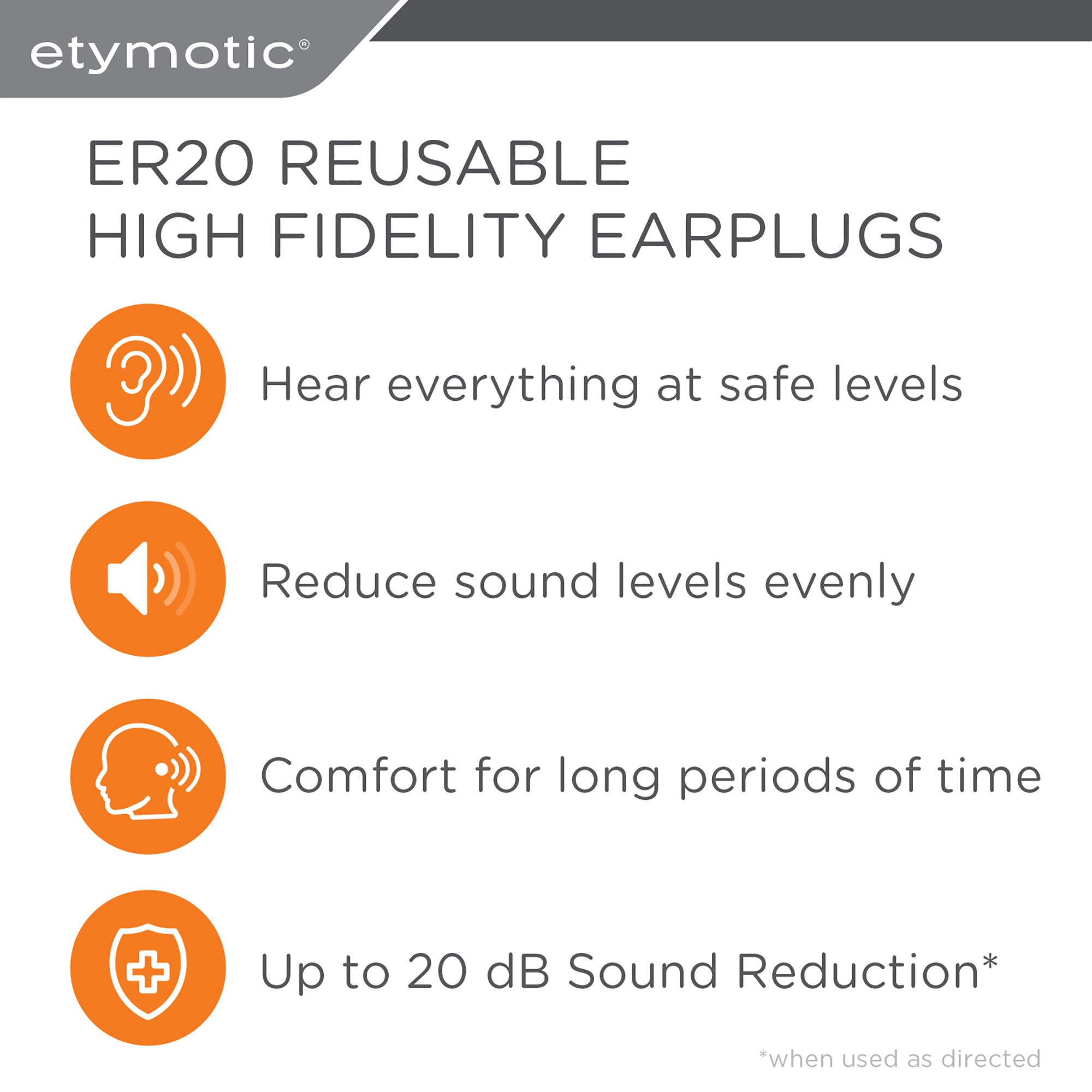 etymotic®

ER20 REUSABLE
HIGH FIDELITY EARPLUGS

Hear everything at safe levels

Reduce sound levels evenly

Comfort for long periods of time

Up to 20 dB Sound Reduction*

*when used as directed